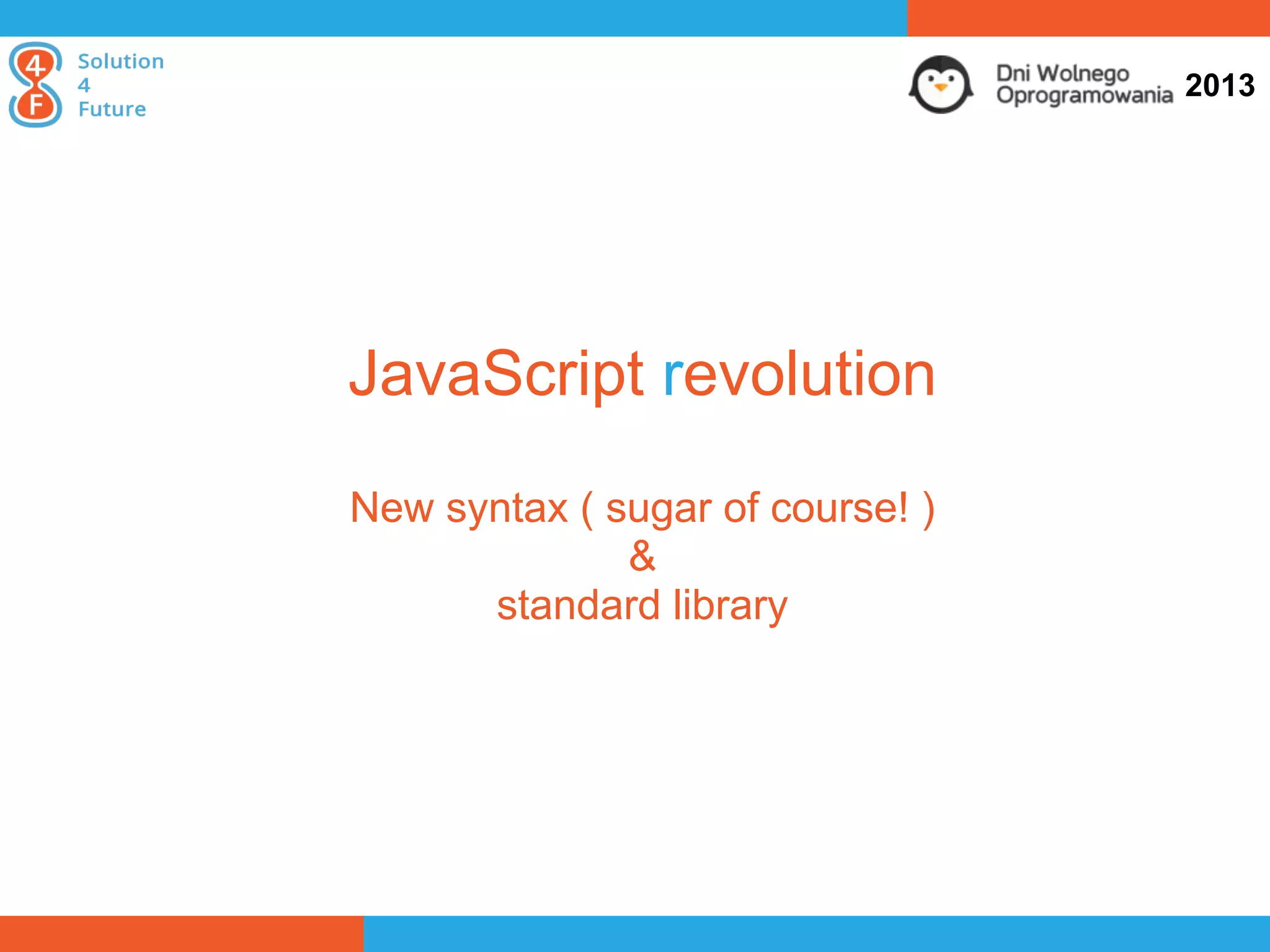 4
F
Solution
4
Future

Dni Wolnego Oprogramowania 2013

JavaScript revolution

New syntax ( sugar of course! )
&
standard library